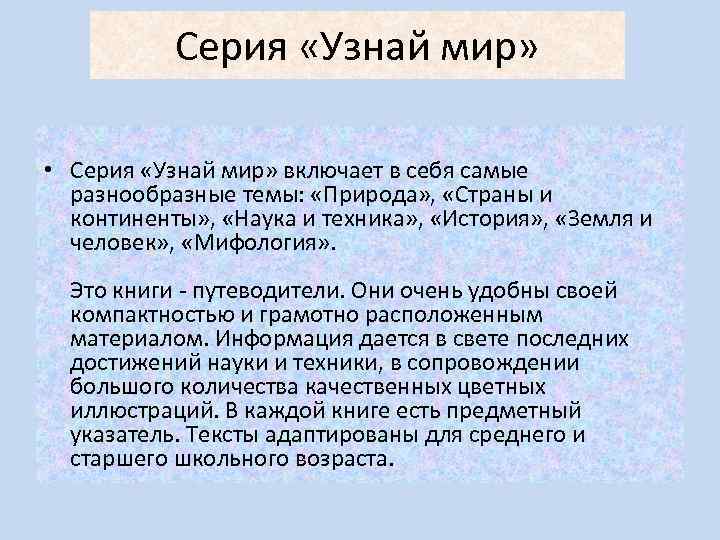 Серия «Узнай мир»

• Серия «Узнай мир» включает в себя самые разнообразные темы: «Природа», «Страны и континенты», «Наука и техника», «История», «Земля и человек», «Мифология».

Это книги - путеводители. Они очень удобны своей компактностью и грамотно расположенным материалом. Информация дается в свете последних достижений науки и техники, в сопровождении большого количества качественных цветных иллюстраций. В каждой книге есть предметный указатель. Тексты адаптированы для среднего и старшего школьного возраста.